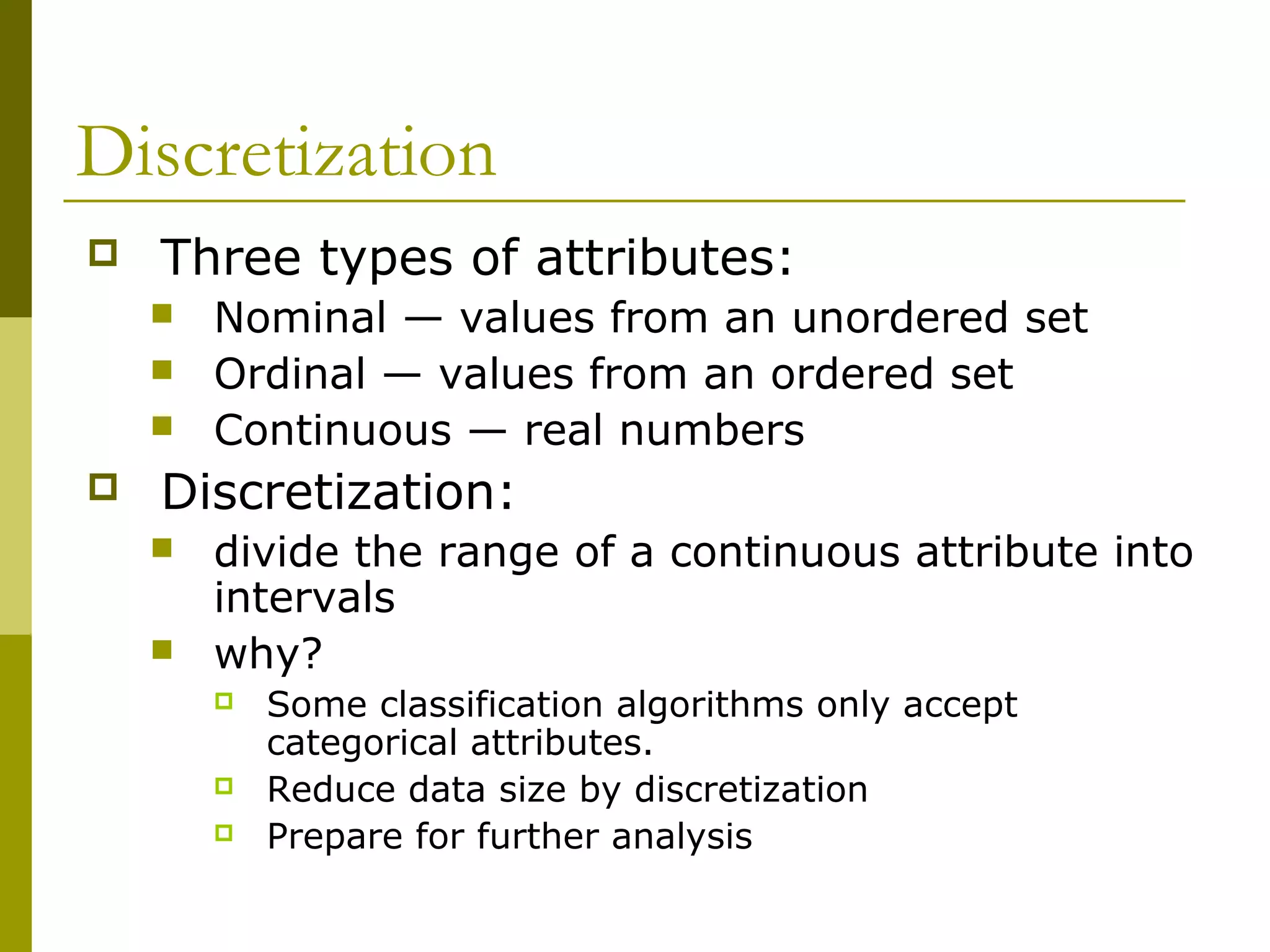 Discretization

Three types of attributes:

Nominal — values from an unordered set

Ordinal — values from an ordered set

Continuous — real numbers

Discretization:

divide the range of a continuous attribute into intervals

why?

Some classification algorithms only accept categorical attributes.

Reduce data size by discretization

Prepare for further analysis